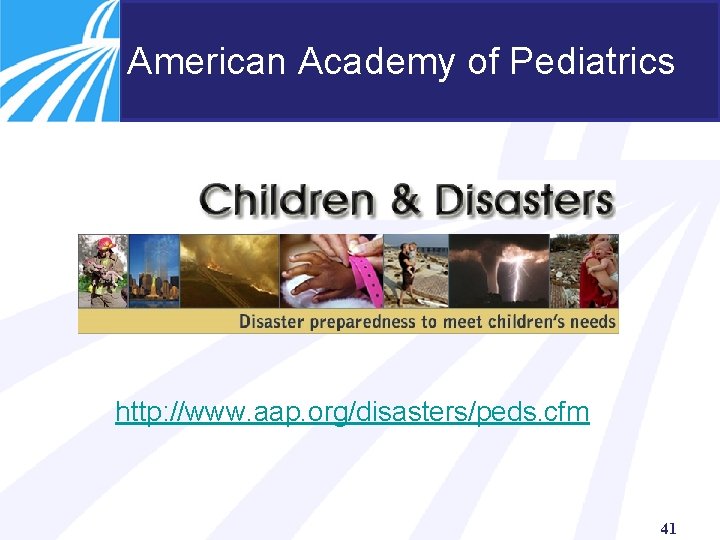 American Academy of Pediatrics

Children & Disasters

Disaster preparedness to meet children's needs

http://www.aap.org/disasters/peds.cfm

41